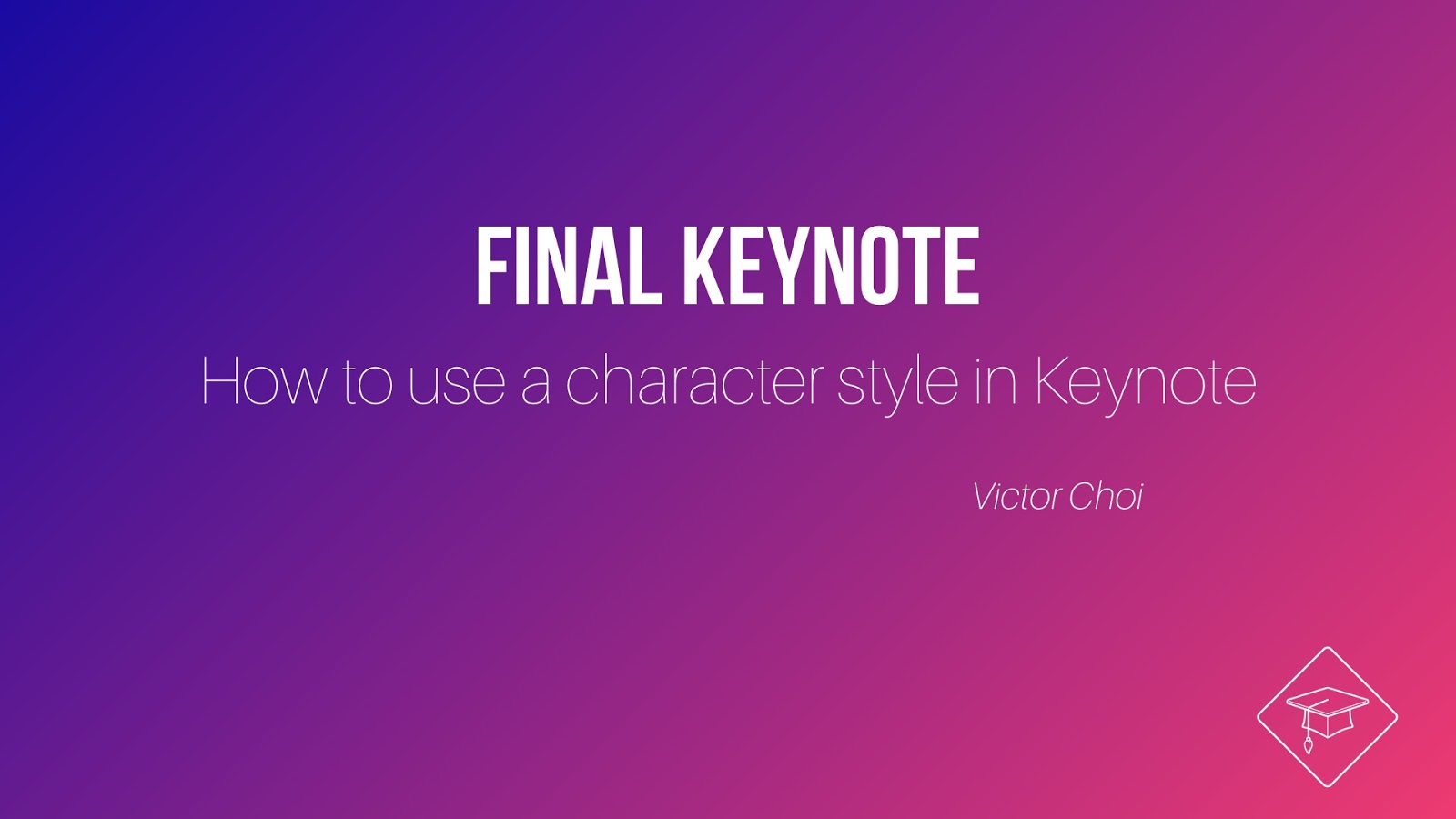 FINAL KEYNOTE

How to use a character style in Keynote

Victor Choi